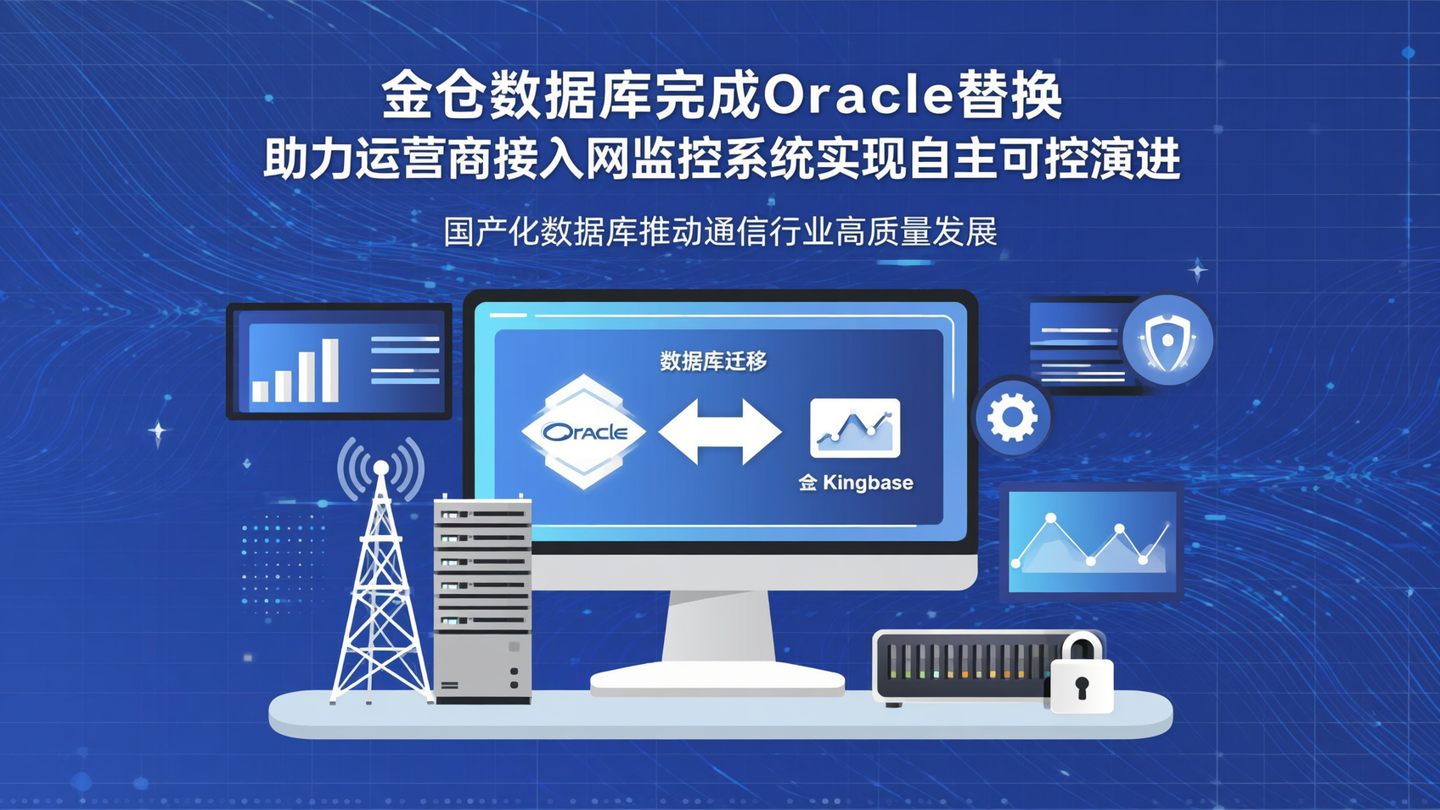 金仓数据库完成Oracle替换
助力运营商接入网监控系统实现自主可控演进

国产化数据库推动通信行业高质量发展

数据库迁移

Oracle

金 Kingbase